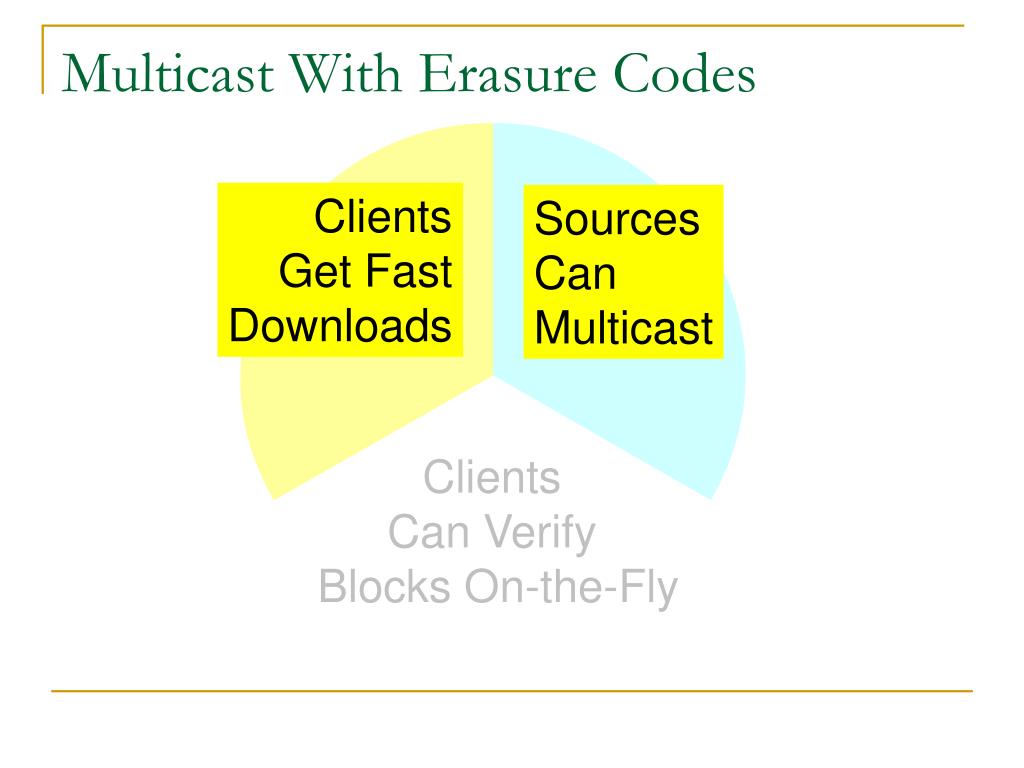 Multicast With Erasure Codes

Clients Get Fast Downloads

Sources Can Multicast

Clients Can Verify Blocks On-the-Fly